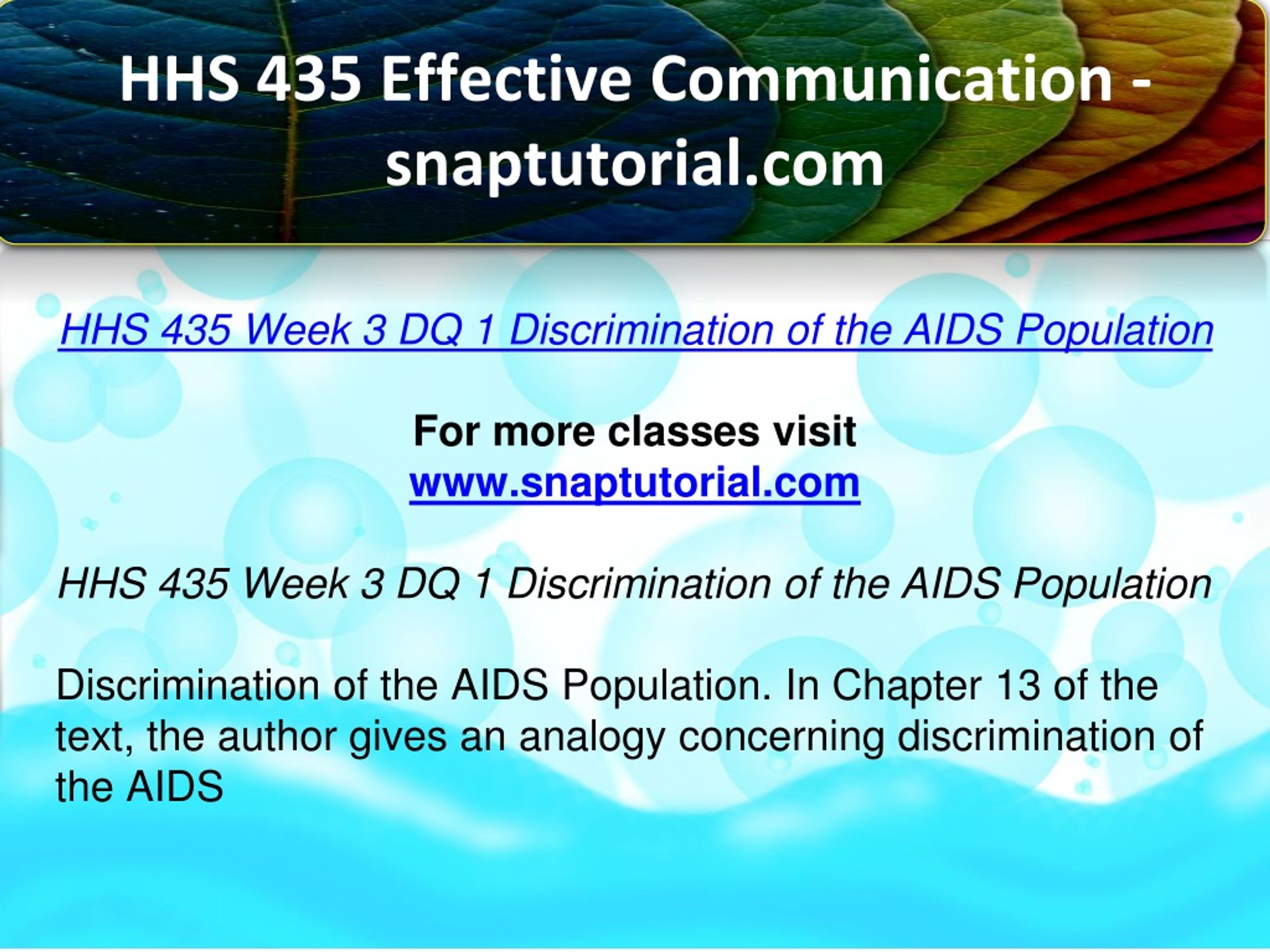 HHS 435 Effective Communication - snaptutorial.com

HHS 435 Week 3 DQ 1 Discrimination of the AIDS Population

For more classes visit
www.snaptutorial.com

HHS 435 Week 3 DQ 1 Discrimination of the AIDS Population

Discrimination of the AIDS Population. In Chapter 13 of the text, the author gives an analogy concerning discrimination of the AIDS